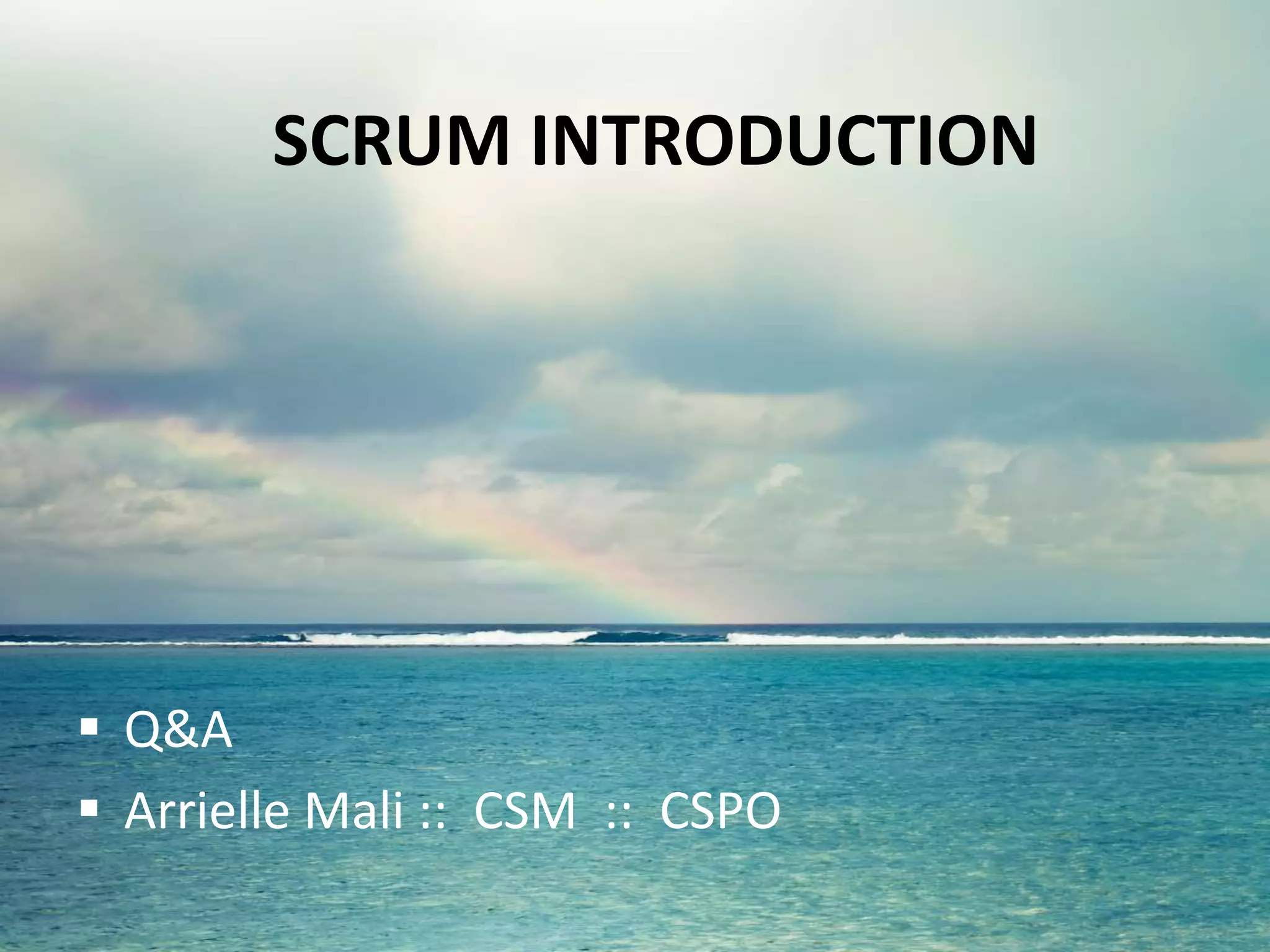 SCRUM INTRODUCTION

▪ Q&A
▪ Arrielle Mali :: CSM :: CSPO